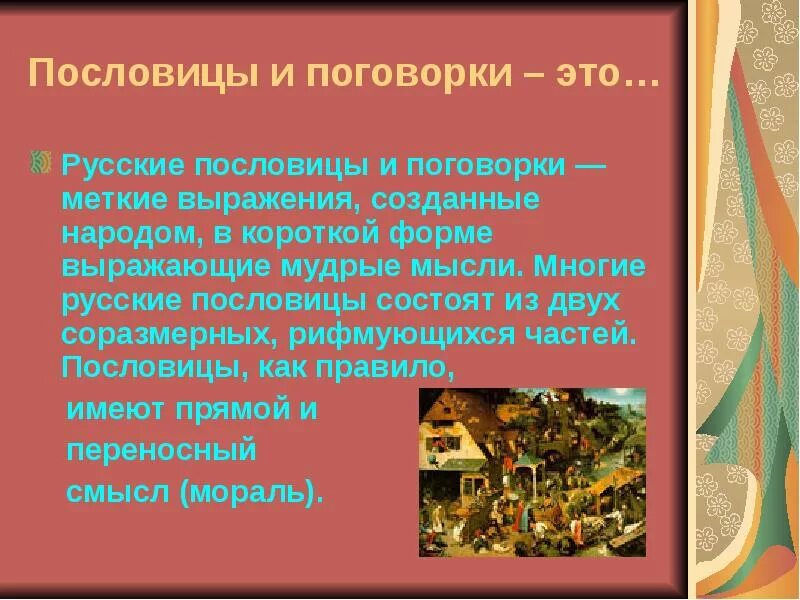 Пословицы и поговорки – это…

Русские пословицы и поговорки — меткие выражения, созданные народом, в короткой форме выражающие мудрые мысли. Многие русские пословицы состоят из двух соразмерных, рифмующихся частей. Пословицы, как правило, имеют прямой и переносный смысл (мораль).